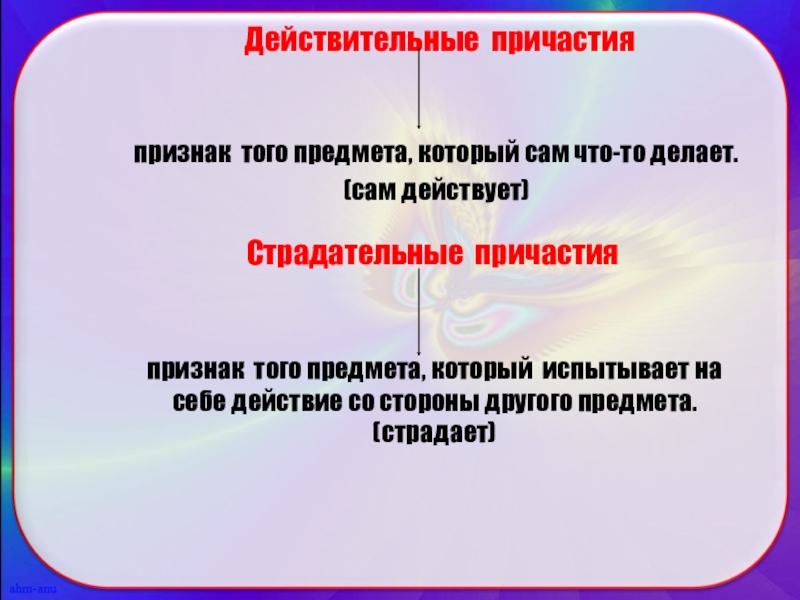 Действительные причастия

признак того предмета, который сам что-то делает.
(сам действует)

Страдательные причастия

признак того предмета, который испытывает на себе действие со стороны другого предмета.
(страдает)

ahm-anu